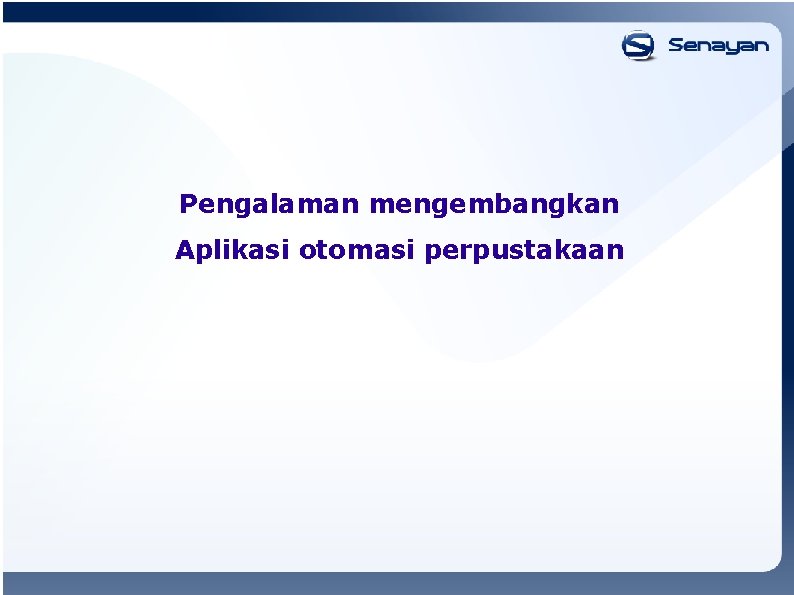 Senayan

Pengalaman mengembangkan
Aplikasi otomasi perpustakaan